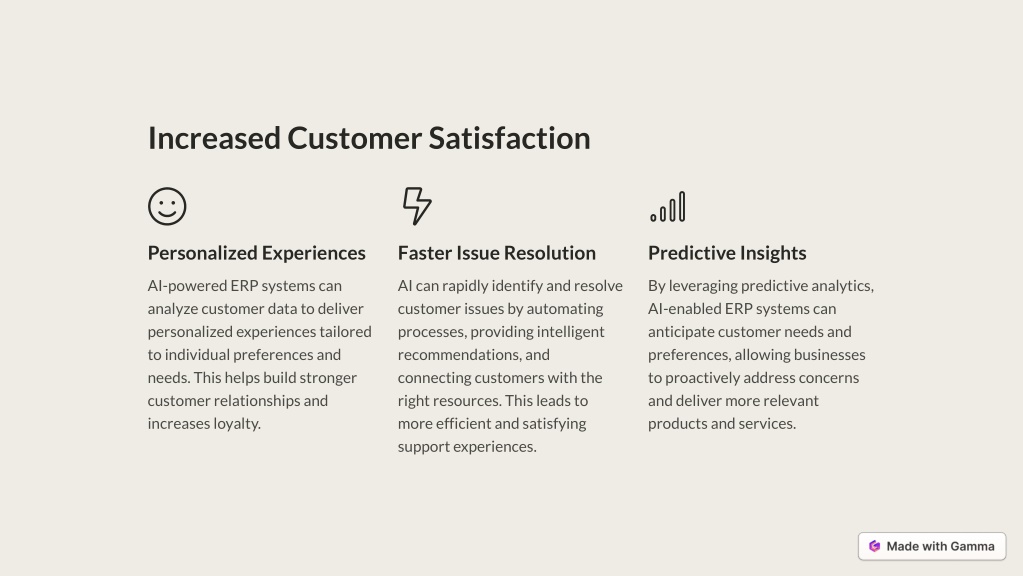 Increased Customer Satisfaction

Personalized Experiences

AI-powered ERP systems can analyze customer data to deliver personalized experiences tailored to individual preferences and needs. This helps build stronger customer relationships and increases loyalty.

Faster Issue Resolution

AI can rapidly identify and resolve customer issues by automating processes, providing intelligent recommendations, and connecting customers with the right resources. This leads to more efficient and satisfying support experiences.

Predictive Insights

By leveraging predictive analytics, AI-enabled ERP systems can anticipate customer needs and preferences, allowing businesses to proactively address concerns and deliver more relevant products and services.

Made with Gamma